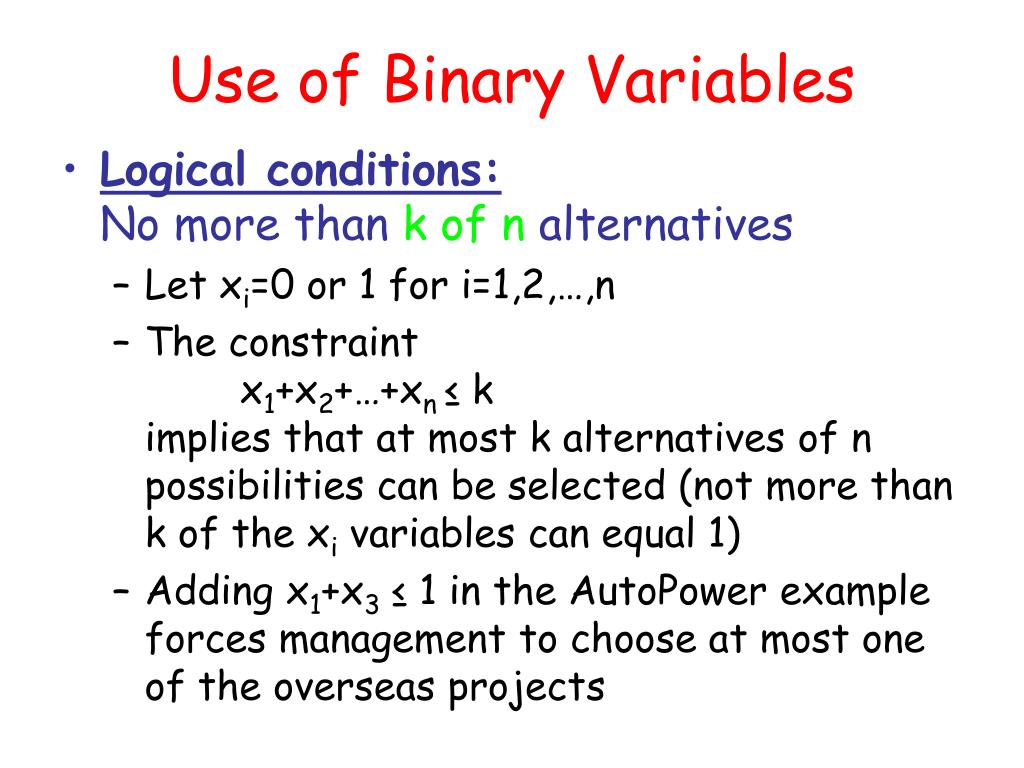 Use of Binary Variables

• Logical conditions:
No more than k of n alternatives

– Let $x_i$=0 or 1 for i=1,2,…,n

– The constraint
$x_1+x_2+…+x_n \leq k$
implies that at most k alternatives of n possibilities can be selected (not more than k of the $x_i$ variables can equal 1)

– Adding $x_1+x_3 \leq 1$ in the AutoPower example forces management to choose at most one of the overseas projects